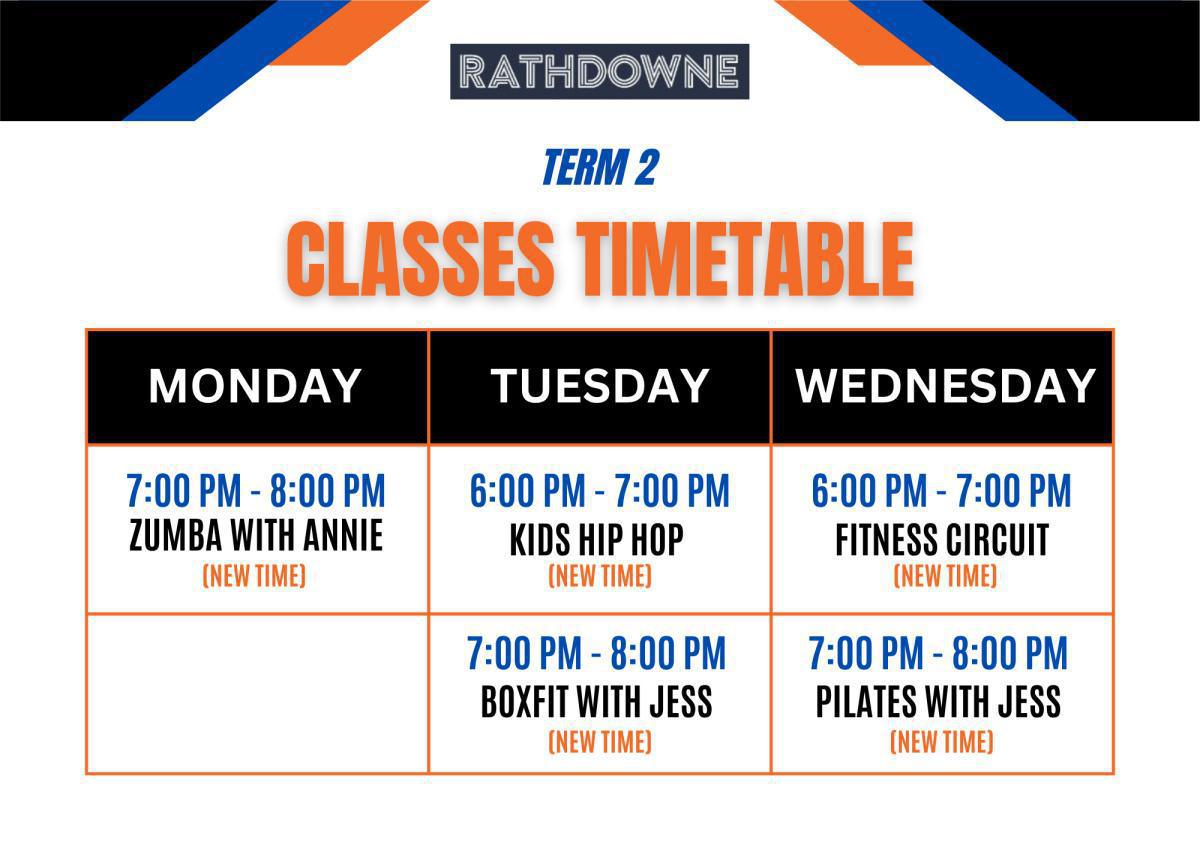 RATHDOWNE

TERM 2

CLASSES TIMETABLE

| MONDAY | TUESDAY | WEDNESDAY |
|---|---|---|
| 7:00 PM - 8:00 PM ZUMBA WITH ANNIE (NEW TIME) | 6:00 PM - 7:00 PM KIDS HIP HOP (NEW TIME) | 6:00 PM - 7:00 PM FITNESS CIRCUIT (NEW TIME) |
| | 7:00 PM - 8:00 PM BOXFIT WITH JESS (NEW TIME) | 7:00 PM - 8:00 PM PILATES WITH JESS (NEW TIME) |